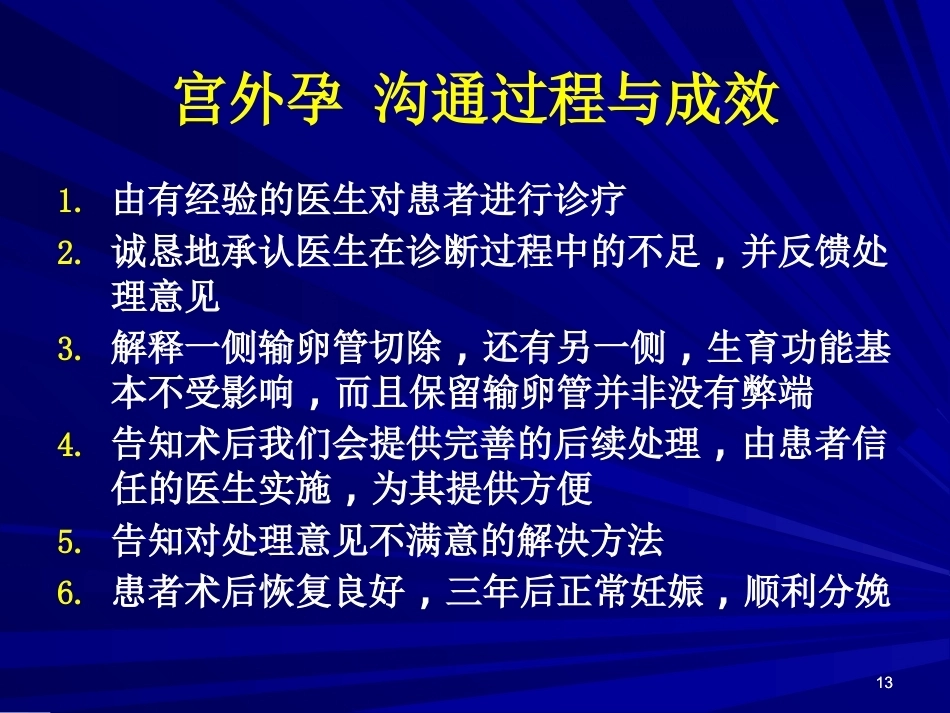 宫外孕 沟通过程与成效

1. 由有经验的医生对患者进行诊疗
2. 诚恳地承认医生在诊断过程中的不足，并反馈处理意见
3. 解释一侧输卵管切除，还有另一侧，生育功能基本不受影响，而且保留输卵管并非没有弊端
4. 告知术后我们会提供完善的后续处理，由患者信任的医生实施，为其提供方便
5. 告知对处理意见不满意的解决方法
6. 患者术后恢复良好，三年后正常妊娠，顺利分娩

13